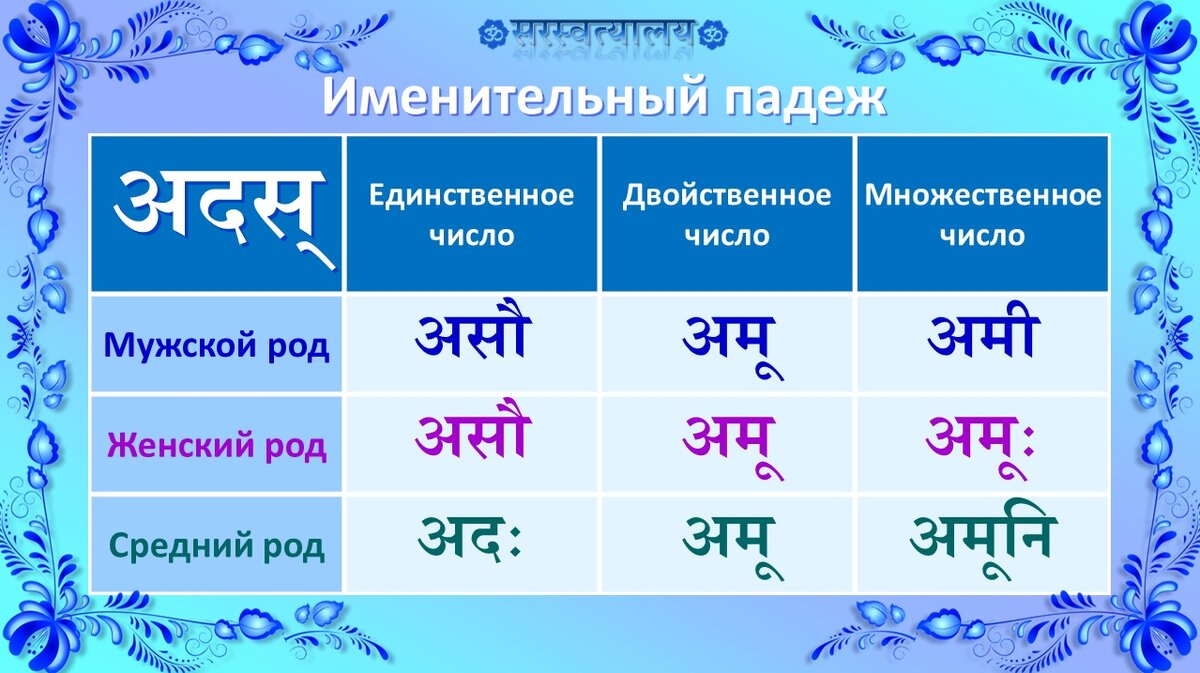 ॐ सरस्वत्यालय ॐ

Именительный падеж

| अदस् | Единственное число | Двойственное число | Множественное число |
|---|---|---|---|
| Мужской род | असौ | अमू | अमी |
| Женский род | असौ | अमू | अमूः |
| Средний род | अदः | अमू | अमूनि |